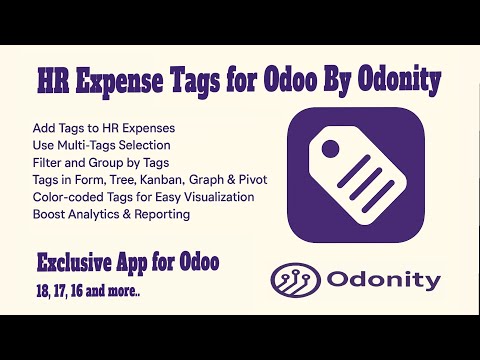 HR Expense Tags for Odoo By Odonity

Add Tags to HR Expenses
Use Multi-Tags Selection
Filter and Group by Tags
Tags in Form, Tree, Kanban, Graph & Pivot
Color-coded Tags for Easy Visualization
Boost Analytics & Reporting

Exclusive App for Odoo
18, 17, 16 and more..

Odonity